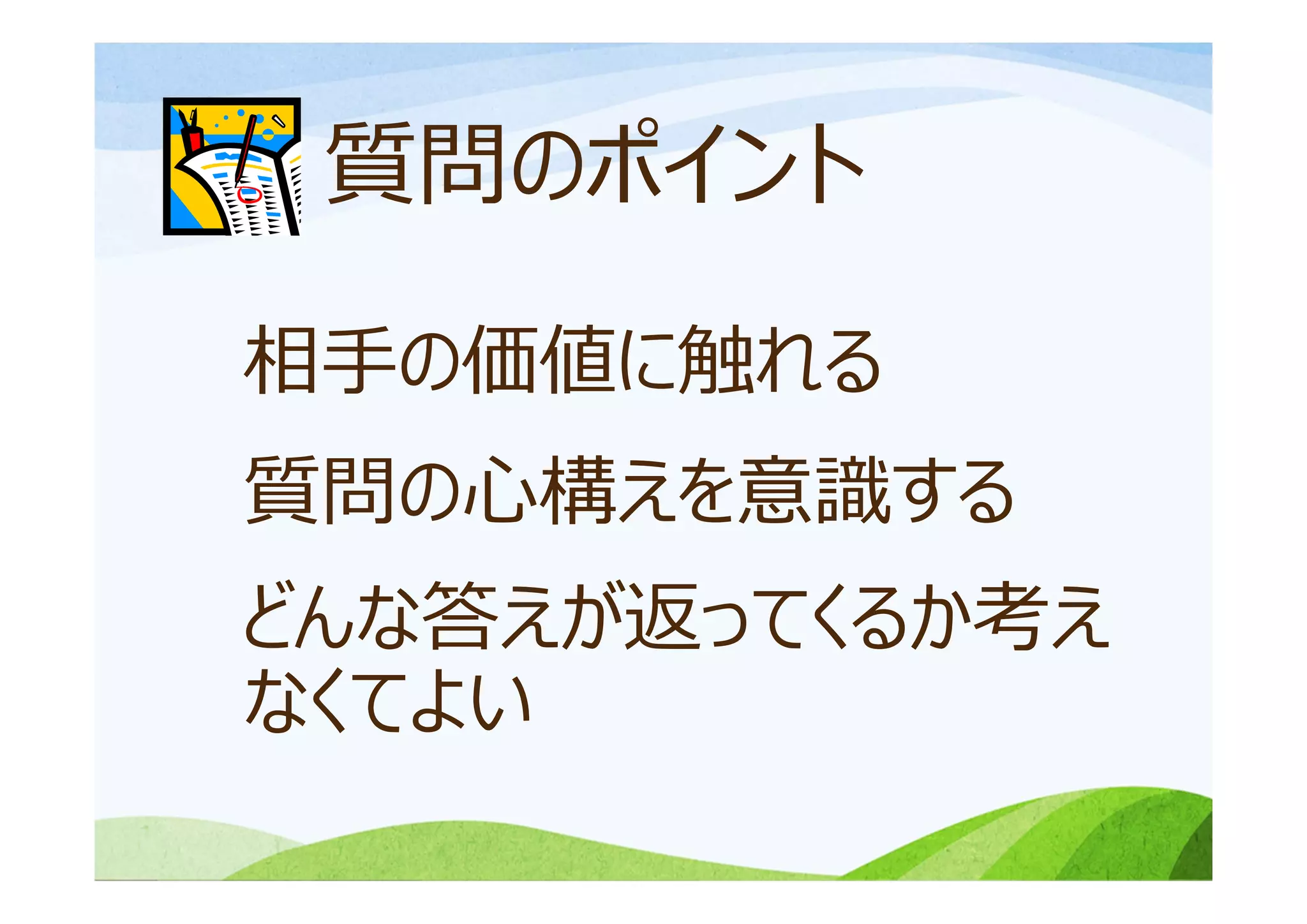 質問のポイント

相手の価値に触れる

質問の心構えを意識する

どんな答えが返ってくるか考えなくてよい